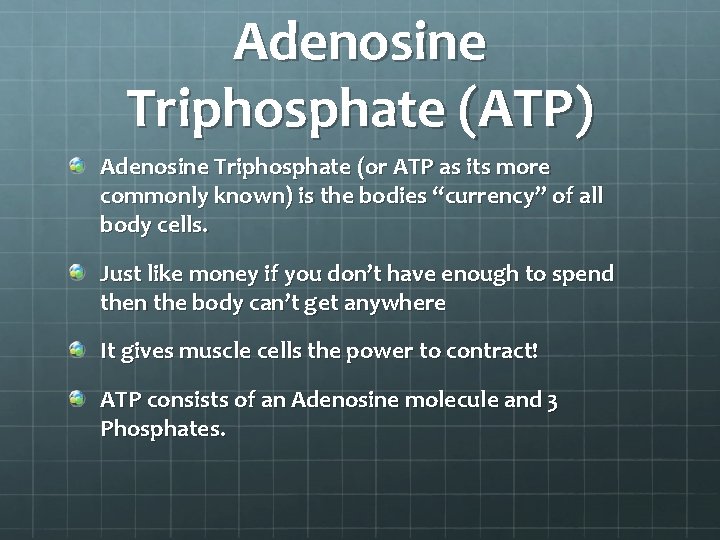 Adenosine Triphosphate (ATP)

Adenosine Triphosphate (or ATP as its more commonly known) is the bodies “currency” of all body cells.

Just like money if you don’t have enough to spend then the body can’t get anywhere

It gives muscle cells the power to contract!

ATP consists of an Adenosine molecule and 3 Phosphates.